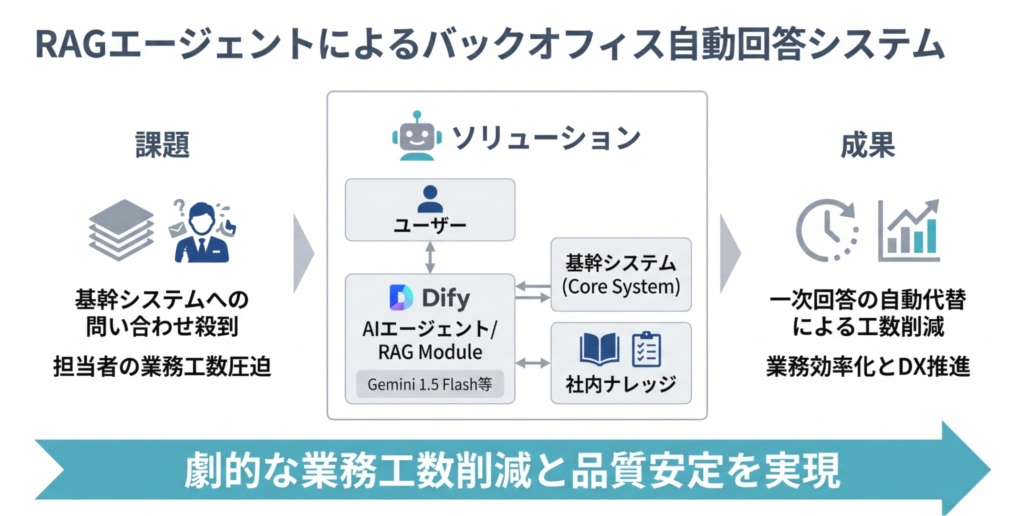 RAGエージェントによるバックオフィス自動回答システム

課題

基幹システムへの問い合わせ殺到

担当者の業務工数圧迫

ソリューション

ユーザー

Dify

AIエージェント/ RAG Module

Gemini 1.5 Flash等

基幹システム (Core System)

社内ナレッジ

成果

一次回答の自動代替による工数削減

業務効率化とDX推進

劇的な業務工数削減と品質安定を実現